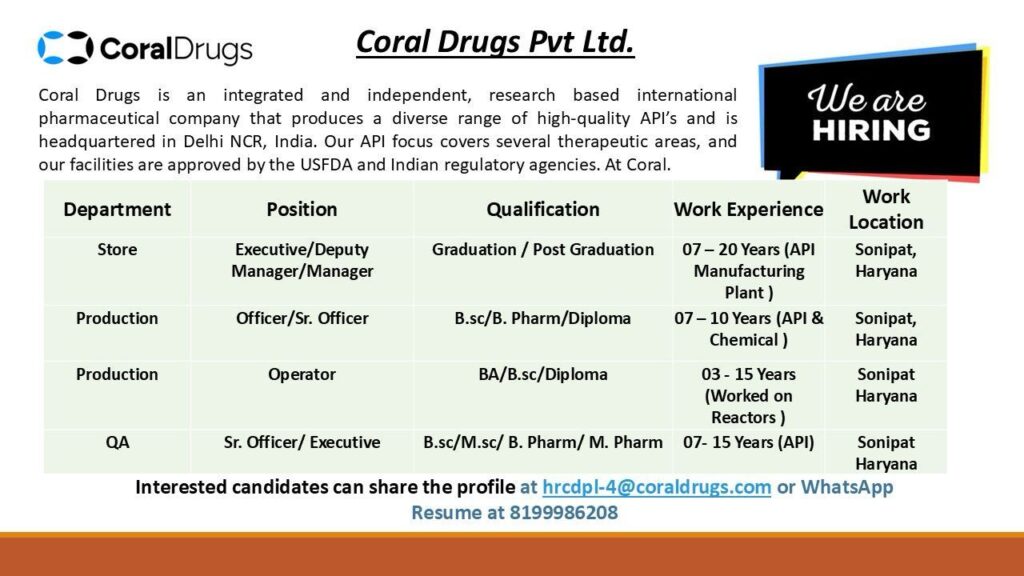 CoralDrugs

Coral Drugs Pvt Ltd.

We are HIRING

Coral Drugs is an integrated and independent, research based international pharmaceutical company that produces a diverse range of high-quality API's and is headquartered in Delhi NCR, India. Our API focus covers several therapeutic areas, and our facilities are approved by the USFDA and Indian regulatory agencies. At Coral.

| Department | Position | Qualification | Work Experience | Work Location |
|---|---|---|---|---|
| Store | Executive/Deputy Manager/Manager | Graduation / Post Graduation | 07 – 20 Years (API Manufacturing Plant ) | Sonipat, Haryana |
| Production | Officer/Sr. Officer | B.sc/B. Pharm/Diploma | 07 – 10 Years (API & Chemical ) | Sonipat, Haryana |
| Production | Operator | BA/B.sc/Diploma | 03 - 15 Years (Worked on Reactors ) | Sonipat Haryana |
| QA | Sr. Officer/ Executive | B.sc/M.sc/ B. Pharm/ M. Pharm | 07- 15 Years (API) | Sonipat Haryana |

Interested candidates can share the profile at hrcdpl-4@coraldrugs.com or WhatsApp Resume at 8199986208